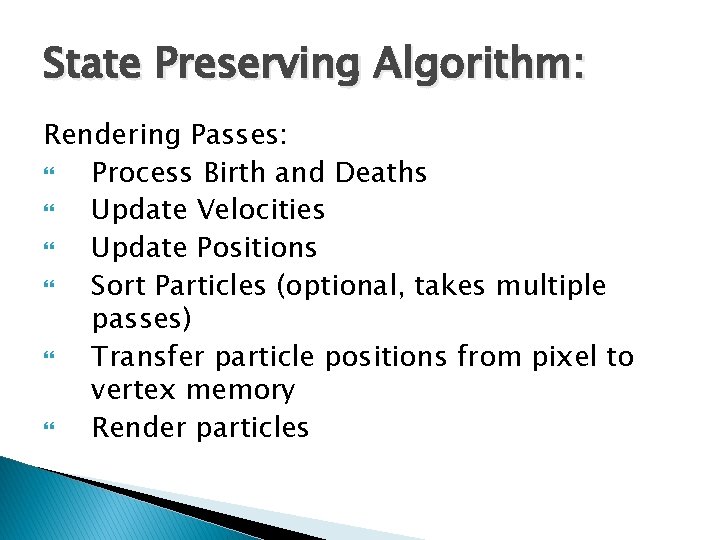 State Preserving Algorithm:

Rendering Passes:
- Process Birth and Deaths
- Update Velocities
- Update Positions
- Sort Particles (optional, takes multiple passes)
- Transfer particle positions from pixel to vertex memory
- Render particles